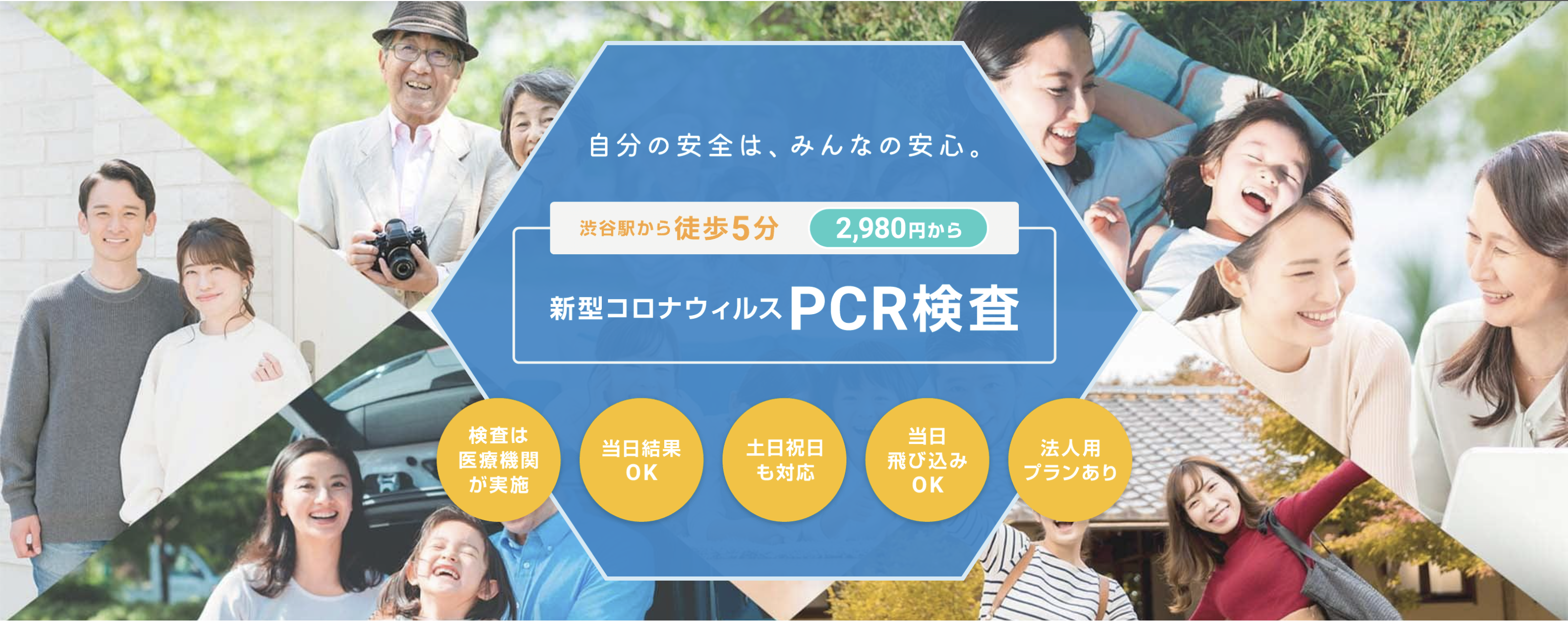 自分の安全は、みんなの安心。

渋谷駅から徒歩5分 2,980円から

新型コロナウィルス PCR検査

検査は医療機関が実施

当日結果OK

土日祝日も対応

当日飛び込みOK

法人用プランあり